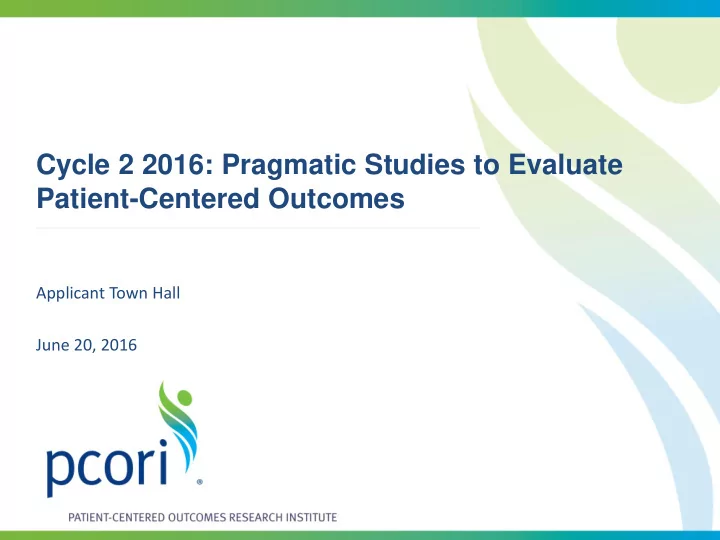 Cycle 2 2016: Pragmatic Studies to Evaluate Patient-Centered Outcomes

Applicant Town Hall

June 20, 2016

pcori®

PATIENT-CENTERED OUTCOMES RESEARCH INSTITUTE